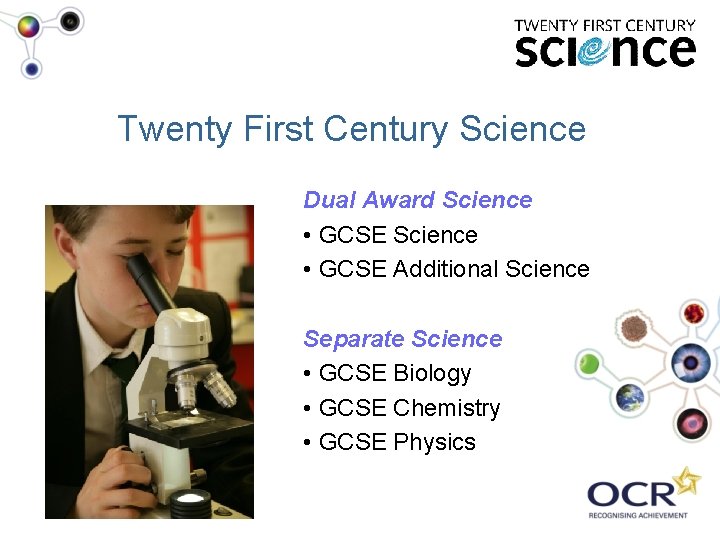 TWENTY FIRST CENTURY
science

Twenty First Century Science

Dual Award Science
• GCSE Science
• GCSE Additional Science

Separate Science
• GCSE Biology
• GCSE Chemistry
• GCSE Physics

OCR
RECOGNISING ACHIEVEMENT